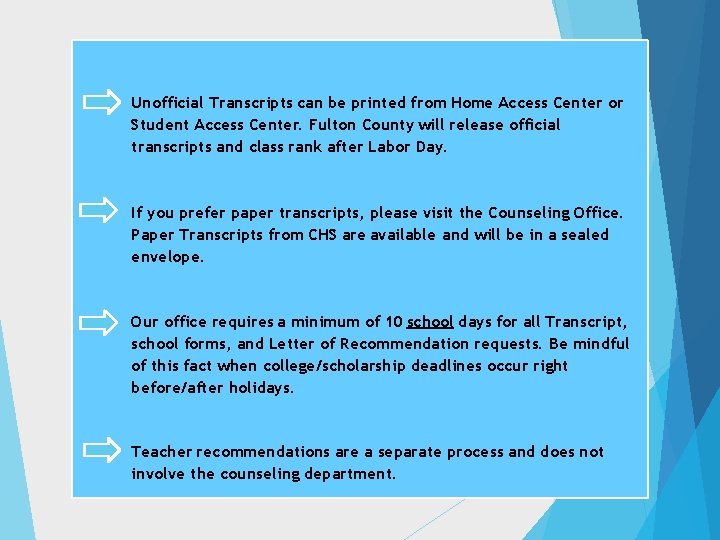 Unofficial Transcripts can be printed from Home Access Center or Student Access Center. Fulton County will release official transcripts and class rank after Labor Day.

If you prefer paper transcripts, please visit the Counseling Office. Paper Transcripts from CHS are available and will be in a sealed envelope.

Our office requires a minimum of 10 school days for all Transcript, school forms, and Letter of Recommendation requests. Be mindful of this fact when college/scholarship deadlines occur right before/after holidays.

Teacher recommendations are a separate process and does not involve the counseling department.